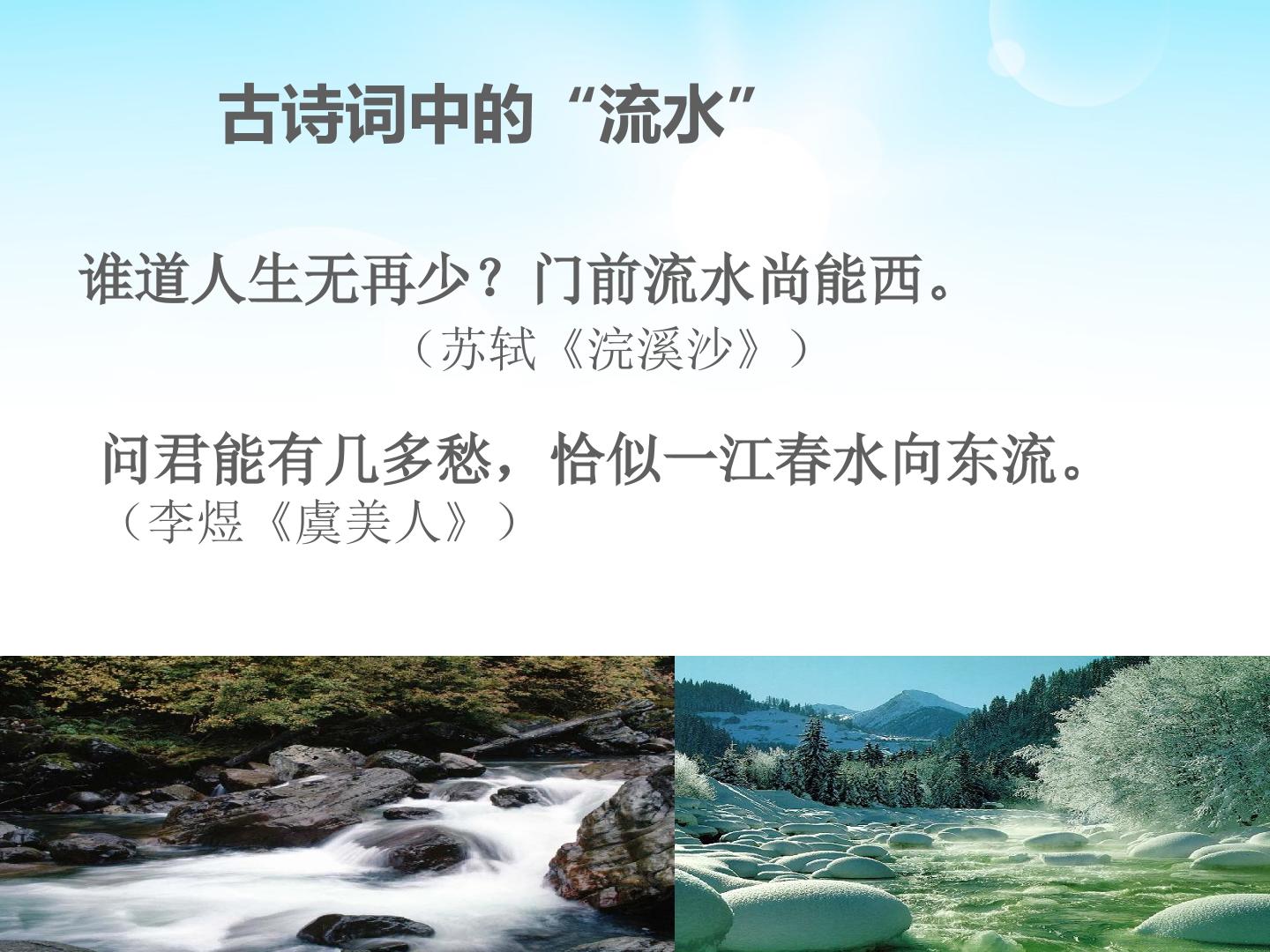 古诗词中的“流水”

谁道人生无再少？门前流水尚能西。
（苏轼《浣溪沙》）

问君能有几多愁，恰似一江春水向东流。
（李煜《虞美人》）